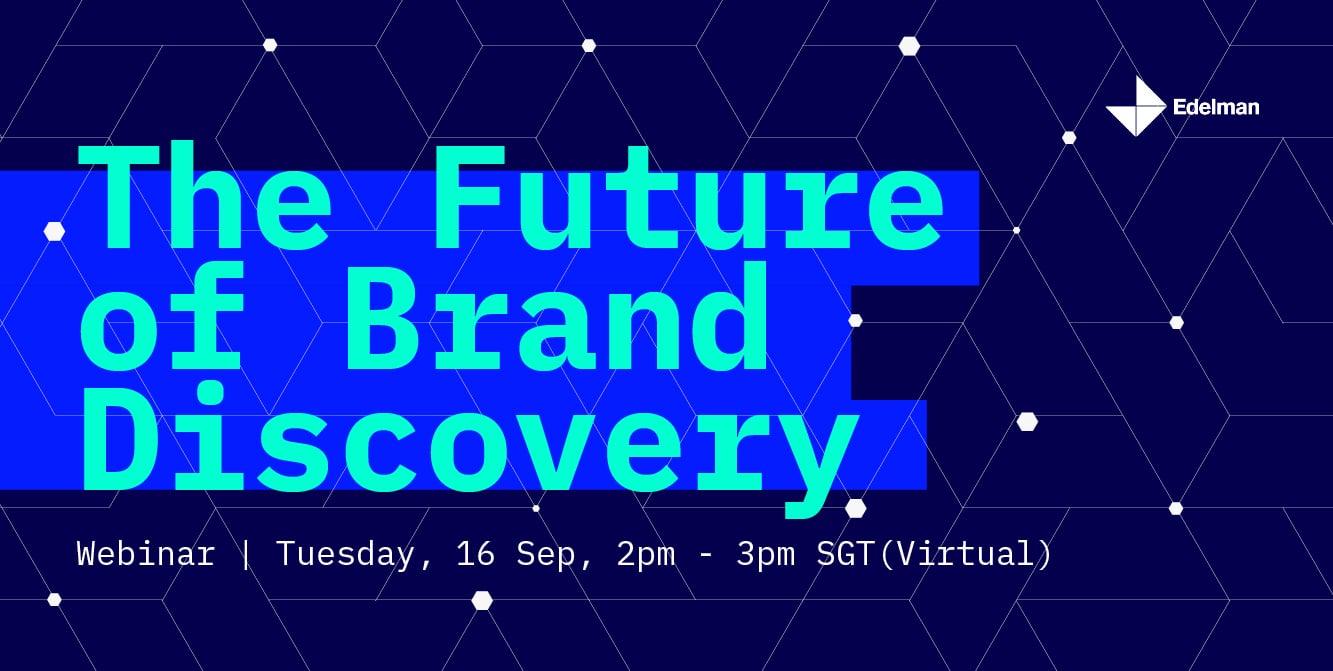 Edelman

The Future of Brand Discovery

Webinar | Tuesday, 16 Sep, 2pm - 3pm SGT(Virtual)